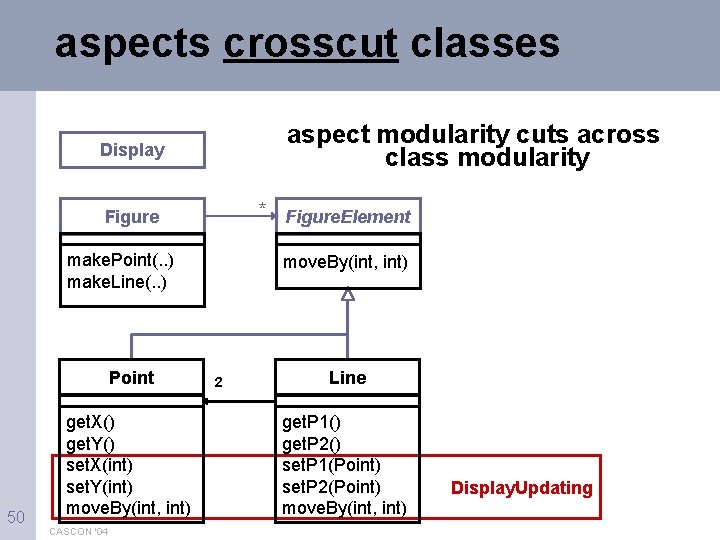 aspects crosscut classes

aspect modularity cuts across class modularity

Display

Figure

makePoint(..)
makeLine(..)

*

FigureElement

moveBy(int, int)

Point

getX()
getY()
setX(int)
setY(int)
moveBy(int, int)

2

Line

getP1()
getP2()
setP1(Point)
setP2(Point)
moveBy(int, int)

DisplayUpdating

50

CASCON '04